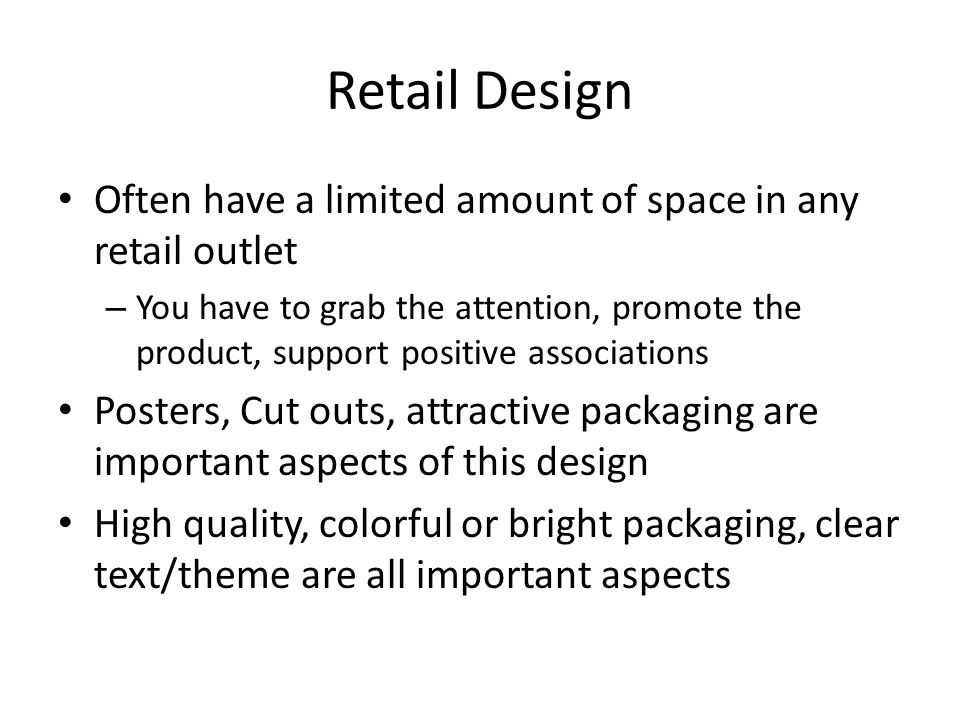 Retail Design

• Often have a limited amount of space in any retail outlet
  – You have to grab the attention, promote the product, support positive associations
• Posters, Cut outs, attractive packaging are important aspects of this design
• High quality, colorful or bright packaging, clear text/theme are all important aspects